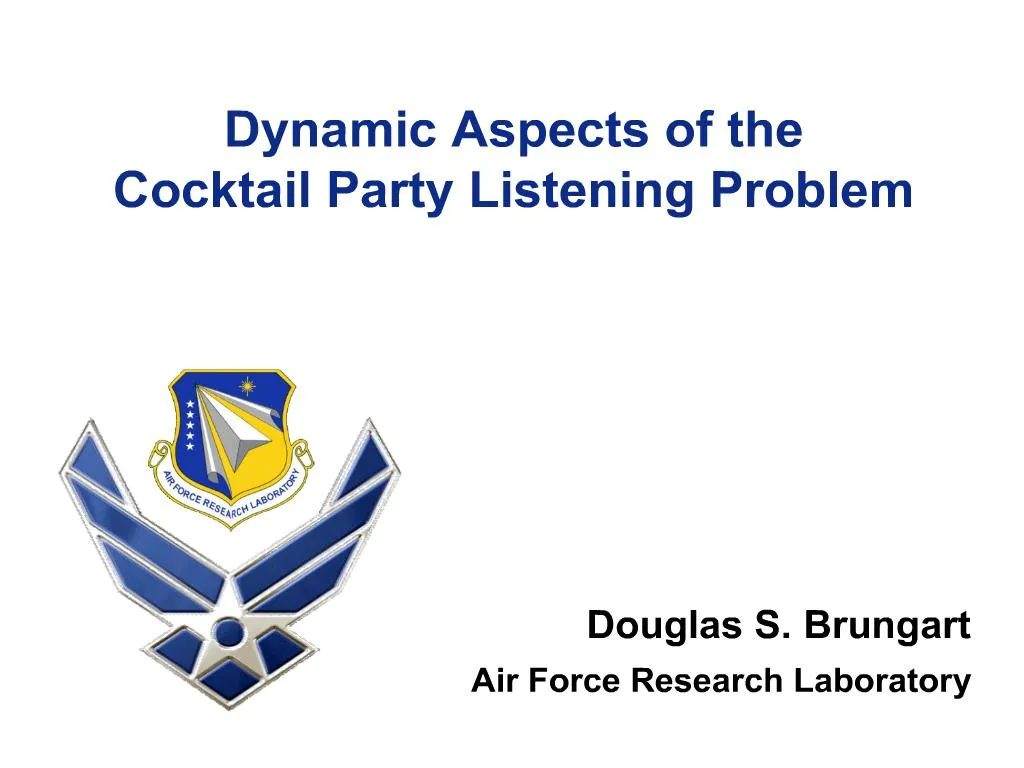 Dynamic Aspects of the
Cocktail Party Listening Problem

AIR FORCE RESEARCH LABORATORY

Douglas S. Brungart
Air Force Research Laboratory